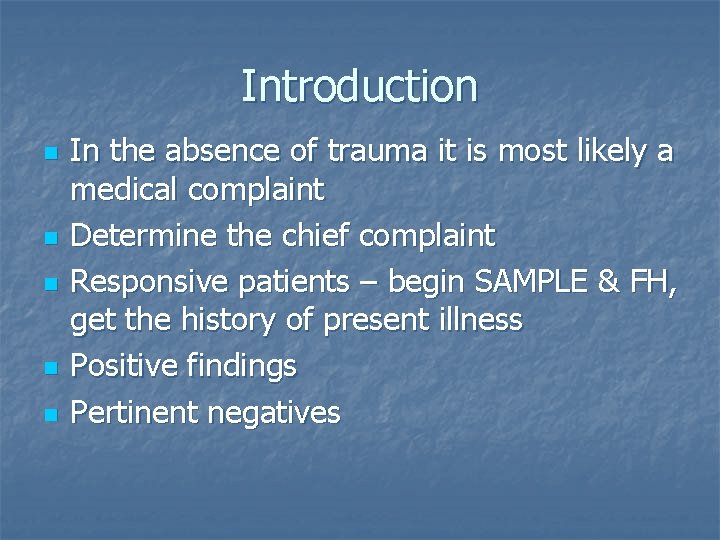 Introduction

- In the absence of trauma it is most likely a medical complaint
- Determine the chief complaint
- Responsive patients – begin SAMPLE & FH, get the history of present illness
- Positive findings
- Pertinent negatives